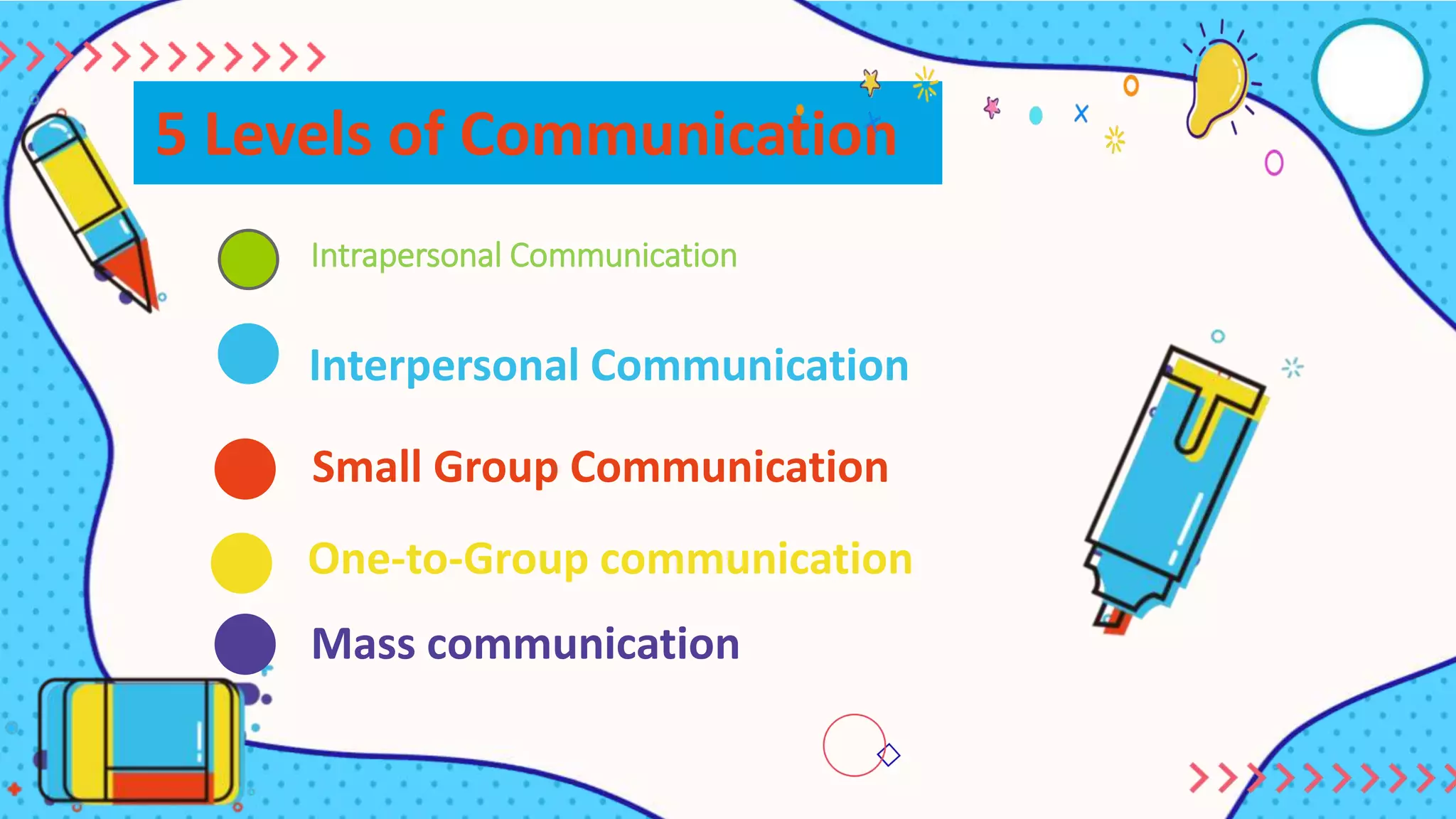 5 Levels of Communication

Intrapersonal Communication

Interpersonal Communication

Small Group Communication

One-to-Group communication

Mass communication